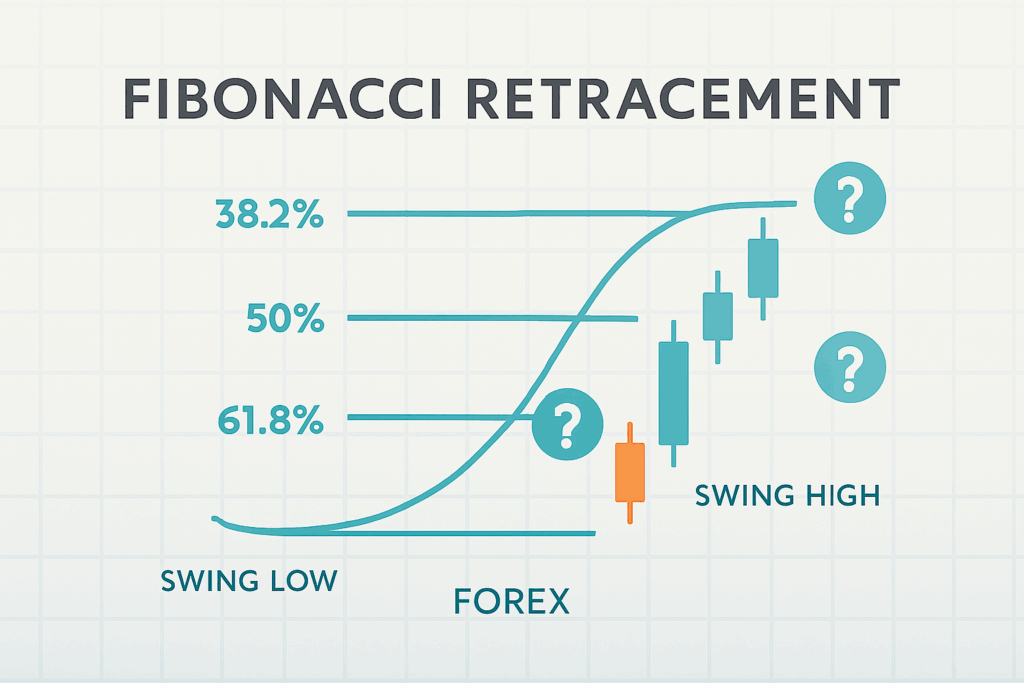 FIBONACCI RETRACEMENT

38.2%

?

50%

?

61.8%

?

SWING HIGH

SWING LOW

FOREX